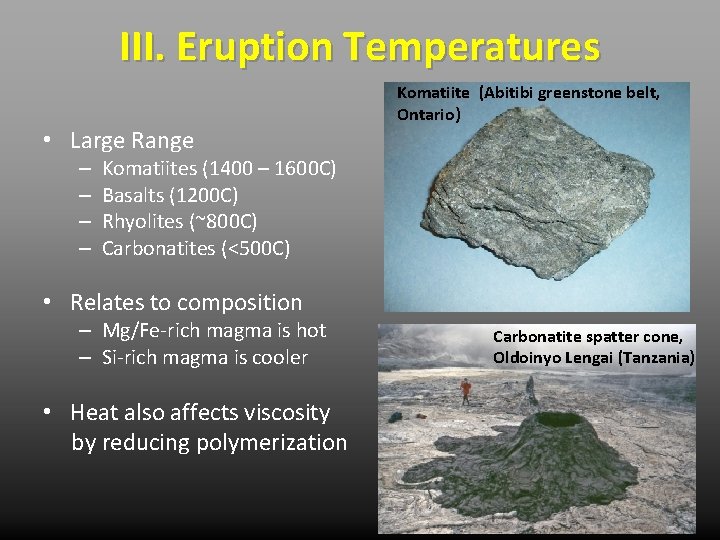 III. Eruption Temperatures

• Large Range
– Komatiites (1400 – 1600C)
– Basalts (1200C)
– Rhyolites (~800C)
– Carbonatites (<500C)

• Relates to composition
– Mg/Fe-rich magma is hot
– Si-rich magma is cooler

• Heat also affects viscosity by reducing polymerization

Komatiite (Abitibi greenstone belt, Ontario)

Carbonatite spatter cone, Oldoinyo Lengai (Tanzania)